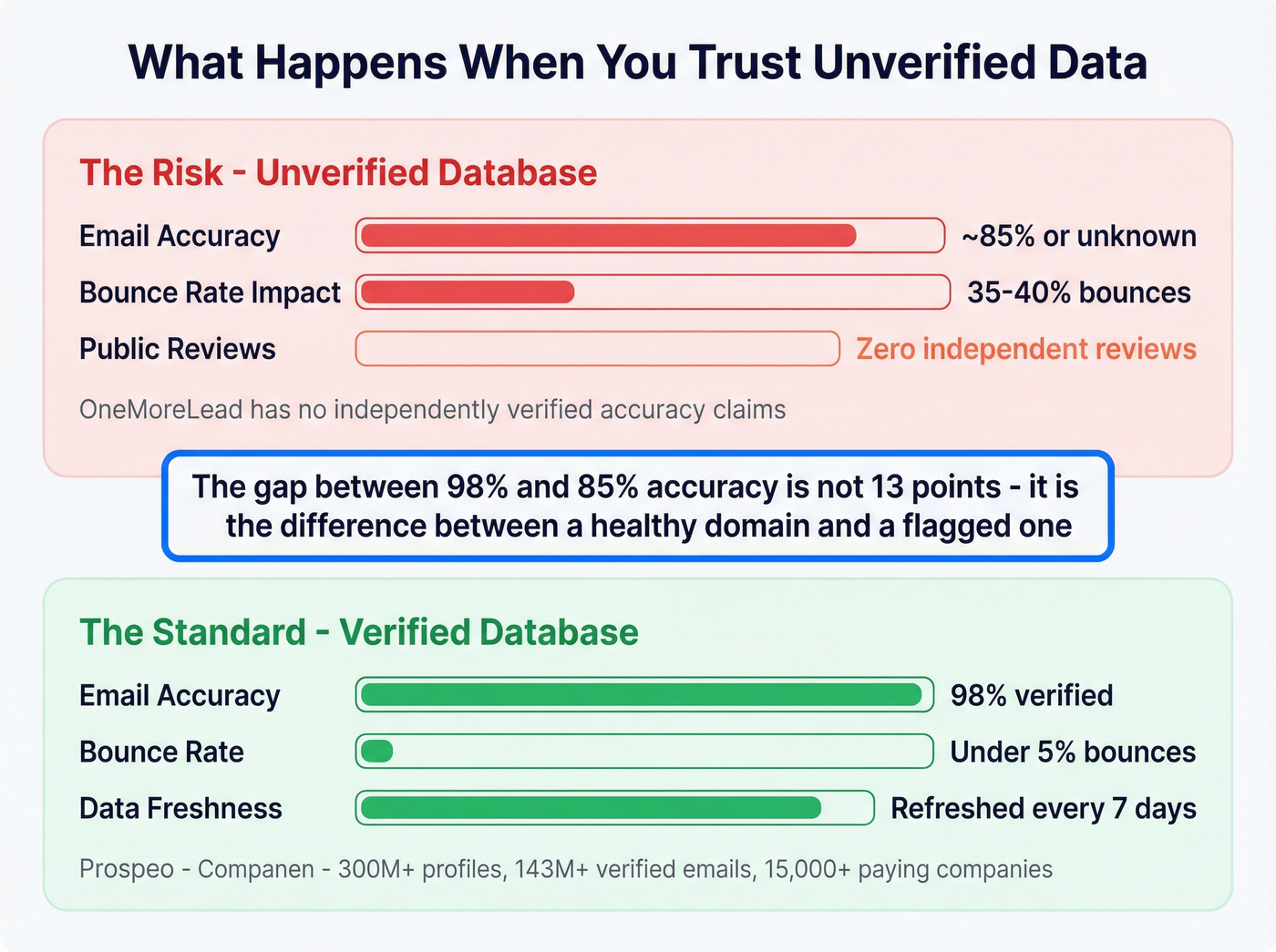 What Happens When You Trust Unverified Data

The Risk - Unverified Database

Email Accuracy ~85% or unknown

Bounce Rate Impact 35-40% bounces

Public Reviews Zero independent reviews

OneMoreLead has no independently verified accuracy claims

The gap between 98% and 85% accuracy is not 13 points - it is the difference between a healthy domain and a flagged one

The Standard - Verified Database

Email Accuracy 98% verified

Bounce Rate Under 5% bounces

Data Freshness Refreshed every 7 days

Prospeo - Companen - 300M+ profiles, 143M+ verified emails, 15,000+ paying companies